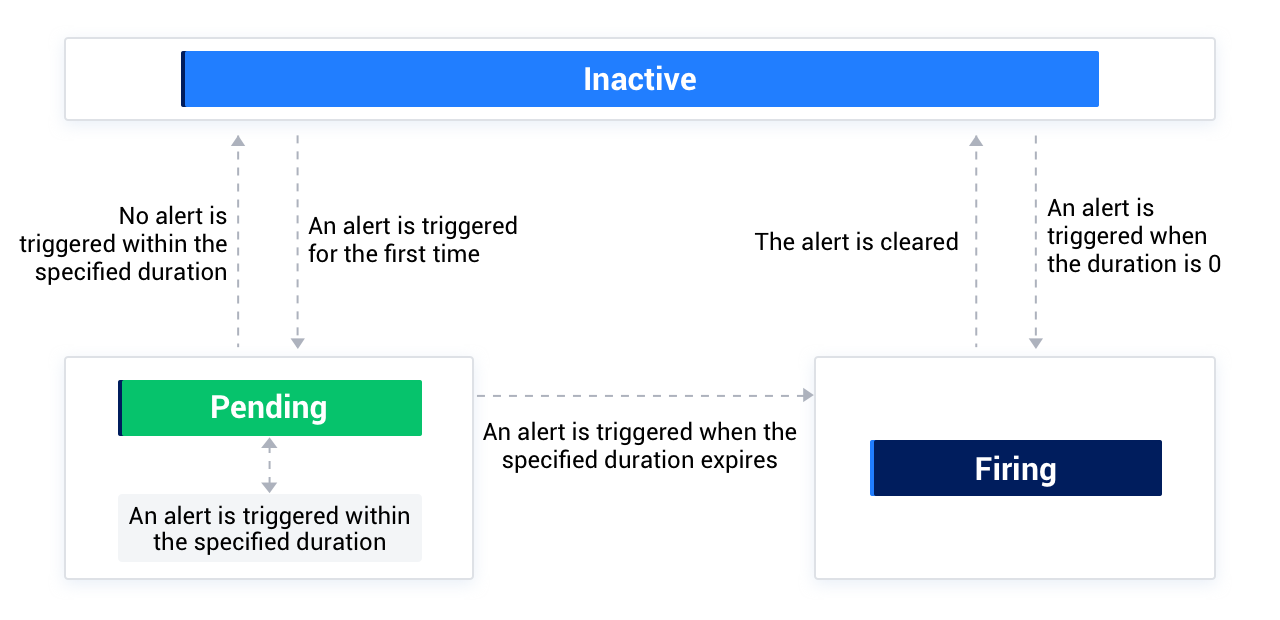 Inactive

No alert is triggered within the specified duration

An alert is triggered for the first time

The alert is cleared

An alert is triggered when the duration is 0

Pending

An alert is triggered within the specified duration

An alert is triggered when the specified duration expires

Firing